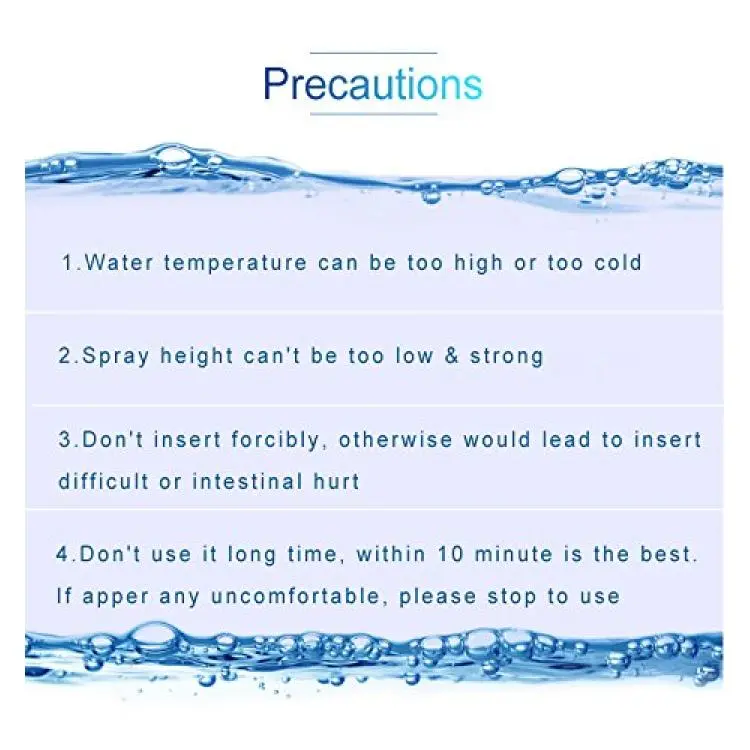 Precautions

1.Water temperature can be too high or too cold

2.Spray height can't be too low & strong

3.Don't insert forcibly, otherwise would lead to insert difficult or intestinal hurt

4.Don't use it long time, within 10 minute is the best. If apper any uncomfortable, please stop to use